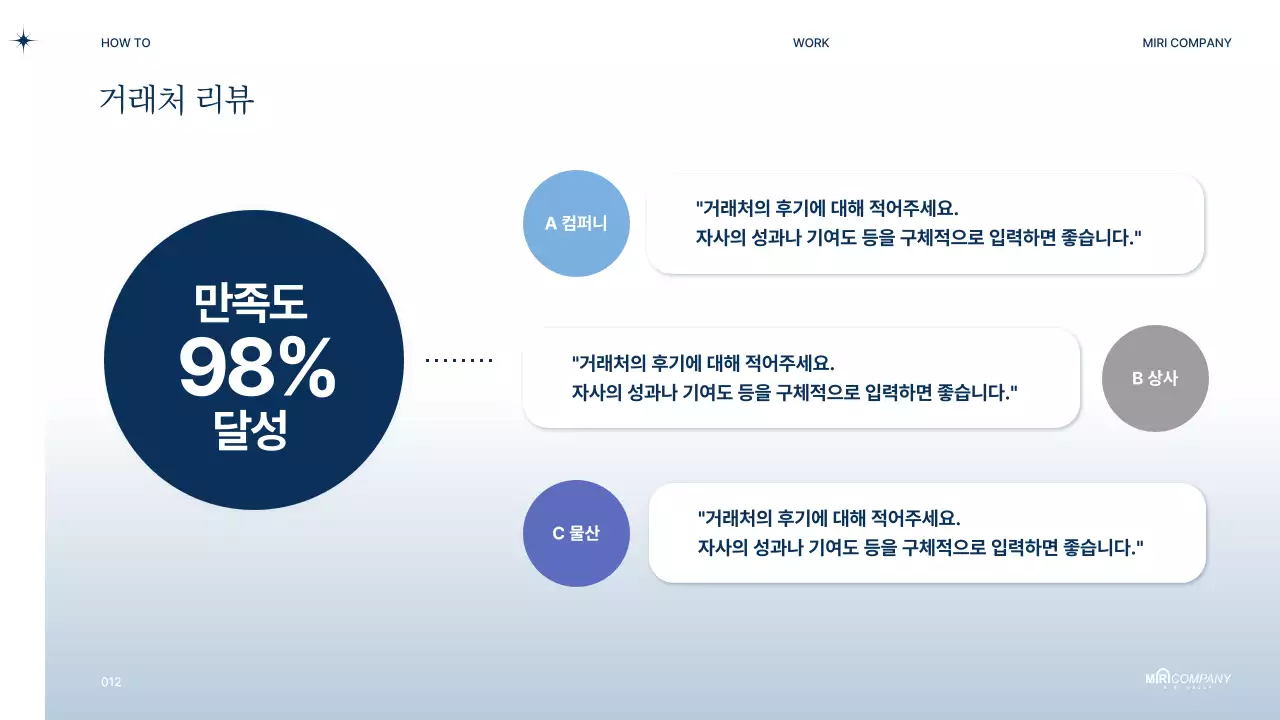 HOW TO

WORK

MIRI COMPANY

거래처 리뷰

만족도
98%
달성

A 컴퍼니

"거래처의 후기에 대해 적어주세요.
자사의 성과나 기여도 등을 구체적으로 입력하면 좋습니다."

"거래처의 후기에 대해 적어주세요.
자사의 성과나 기여도 등을 구체적으로 입력하면 좋습니다."

B 상사

C 물산

"거래처의 후기에 대해 적어주세요.
자사의 성과나 기여도 등을 구체적으로 입력하면 좋습니다."

012

MIRI COMPANY